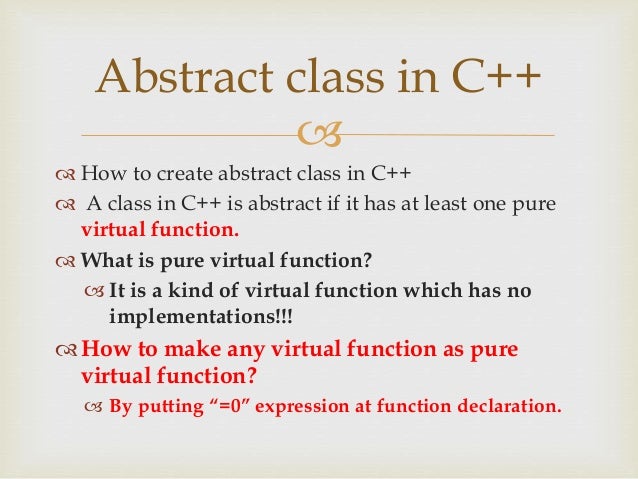 Abstract class in C++

How to create abstract class in C++

A class in C++ is abstract if it has at least one pure virtual function.

What is pure virtual function?

It is a kind of virtual function which has no implementations!!!

How to make any virtual function as pure virtual function?

By putting “=0” expression at function declaration.